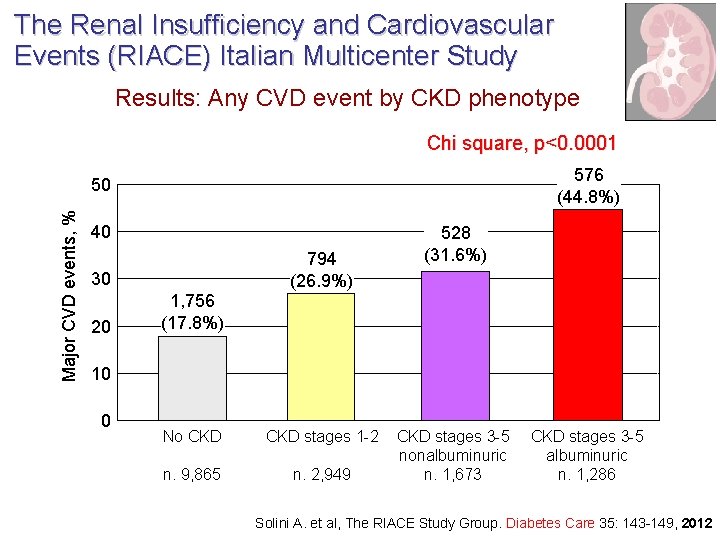 The Renal Insufficiency and Cardiovascular Events (RIACE) Italian Multicenter Study

Results: Any CVD event by CKD phenotype

Chi square, p<0.0001

Major CVD events, %

50
40
30
20
10
0

1,756 (17.8%)
794 (26.9%)
528 (31.6%)
576 (44.8%)

No CKD
n. 9,865

CKD stages 1-2
n. 2,949

CKD stages 3-5 nonalbuminuric
n. 1,673

CKD stages 3-5 albuminuric
n. 1,286

Solini A. et al, The RIACE Study Group. Diabetes Care 35: 143-149, 2012